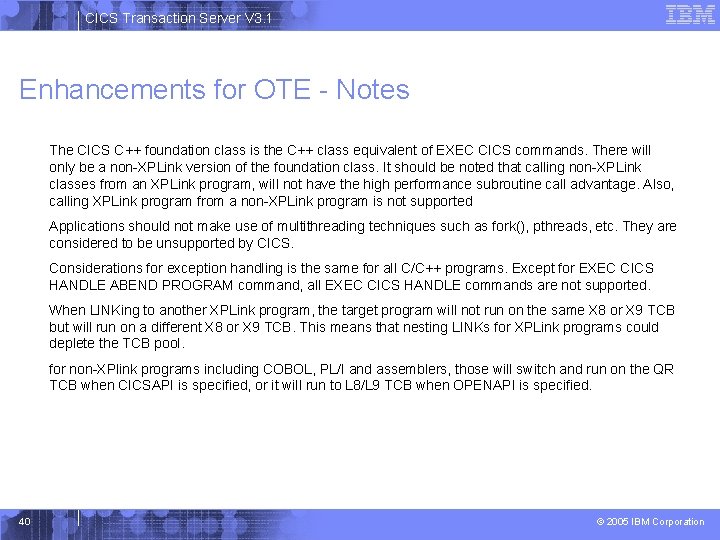 CICS Transaction Server V3.1

IBM

Enhancements for OTE - Notes

The CICS C++ foundation class is the C++ class equivalent of EXEC CICS commands. There will only be a non-XPLink version of the foundation class. It should be noted that calling non-XPLink classes from an XPLink program, will not have the high performance subroutine call advantage. Also, calling XPLink program from a non-XPLink program is not supported

Applications should not make use of multithreading techniques such as fork(), pthreads, etc. They are considered to be unsupported by CICS.

Considerations for exception handling is the same for all C/C++ programs. Except for EXEC CICS HANDLE ABEND PROGRAM command, all EXEC CICS HANDLE commands are not supported.

When LINKing to another XPLink program, the target program will not run on the same X8 or X9 TCB but will run on a different X8 or X9 TCB. This means that nesting LINKs for XPLink programs could deplete the TCB pool.

for non-XPlink programs including COBOL, PL/I and assemblers, those will switch and run on the QR TCB when CICSAPI is specified, or it will run to L8/L9 TCB when OPENAPI is specified.

40

© 2005 IBM Corporation